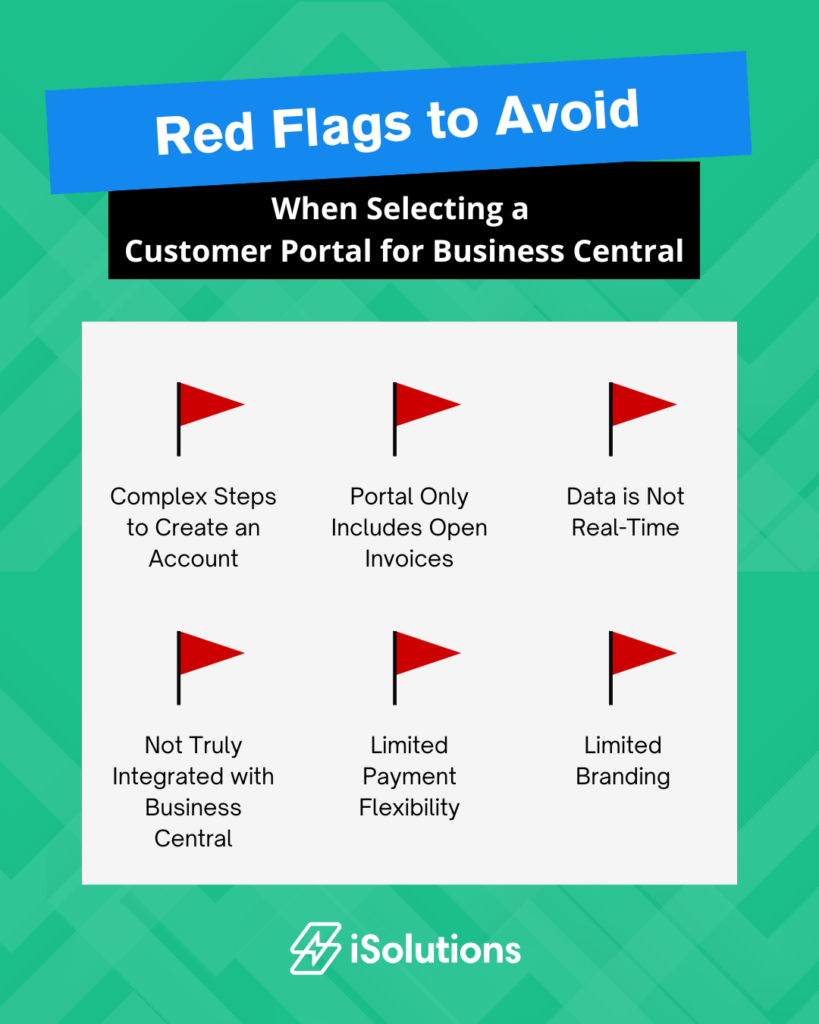 Red Flags to Avoid

When Selecting a Customer Portal for Business Central

Complex Steps to Create an Account

Portal Only Includes Open Invoices

Data is Not Real-Time

Not Truly Integrated with Business Central

Limited Payment Flexibility

Limited Branding

iSolutions